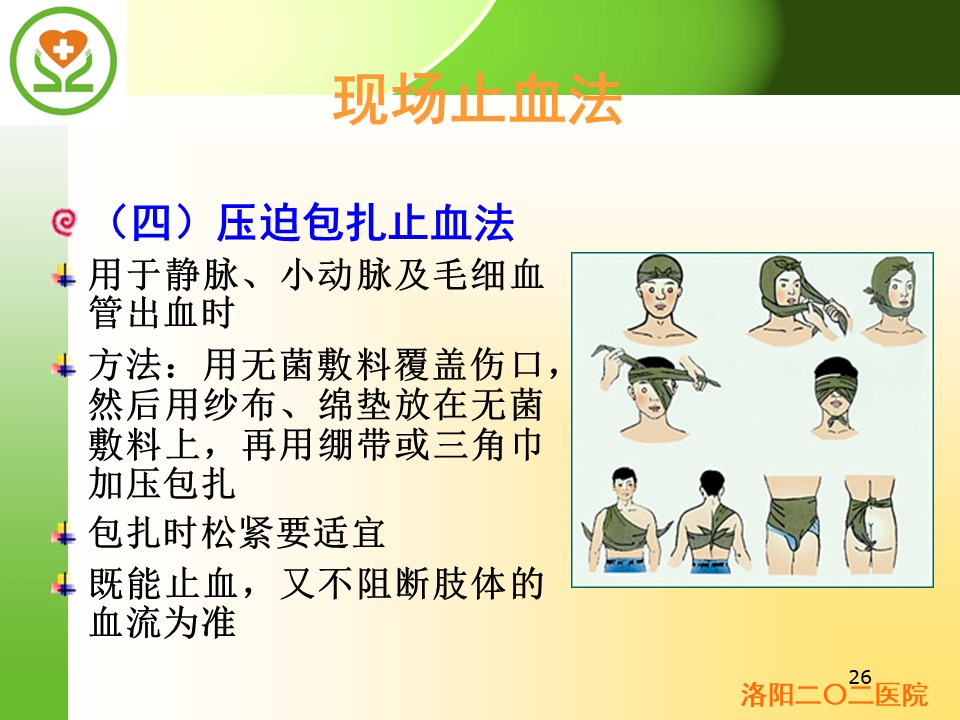 现场止血法

（四）压迫包扎止血法

用于静脉、小动脉及毛细血管出血时

方法：用无菌敷料覆盖伤口，然后用纱布、绵垫放在无菌敷料上，再用绷带或三角巾加压包扎

包扎时松紧要适宜

既能止血，又不阻断肢体的血流为准

26

洛阳二〇二医院